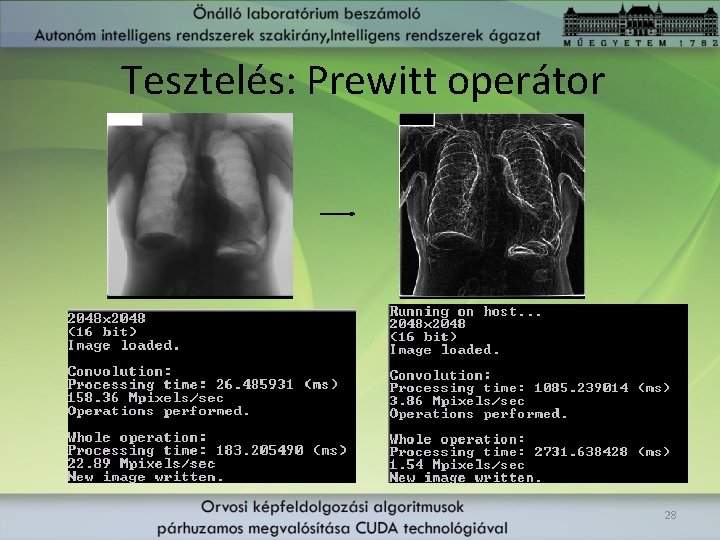 Önálló laboratórium beszámoló
Autonóm intelligens rendszerek szakirány,Intelligens rendszerek ágazat

MŰEGYETEM 1782

Tesztelés: Prewitt operátor

2048x2048
(16 bit)
Image loaded.

Convolution:
Processing time: 26.485931 (ms)
158.36 Mpixels/sec
Operations performed.

Whole operation:
Processing time: 183.205490 (ms)
22.89 Mpixels/sec
New image written.

Running on host...
2048x2048
(16 bit)
Image loaded.

Convolution:
Processing time: 1085.239014 (ms)
3.86 Mpixels/sec
Operations performed.

Whole operation:
Processing time: 2731.638428 (ms)
1.54 Mpixels/sec
New image written.

Orvosi képfeldolgozási algoritmusok
párhuzamos megvalósítása CUDA technológiával

28